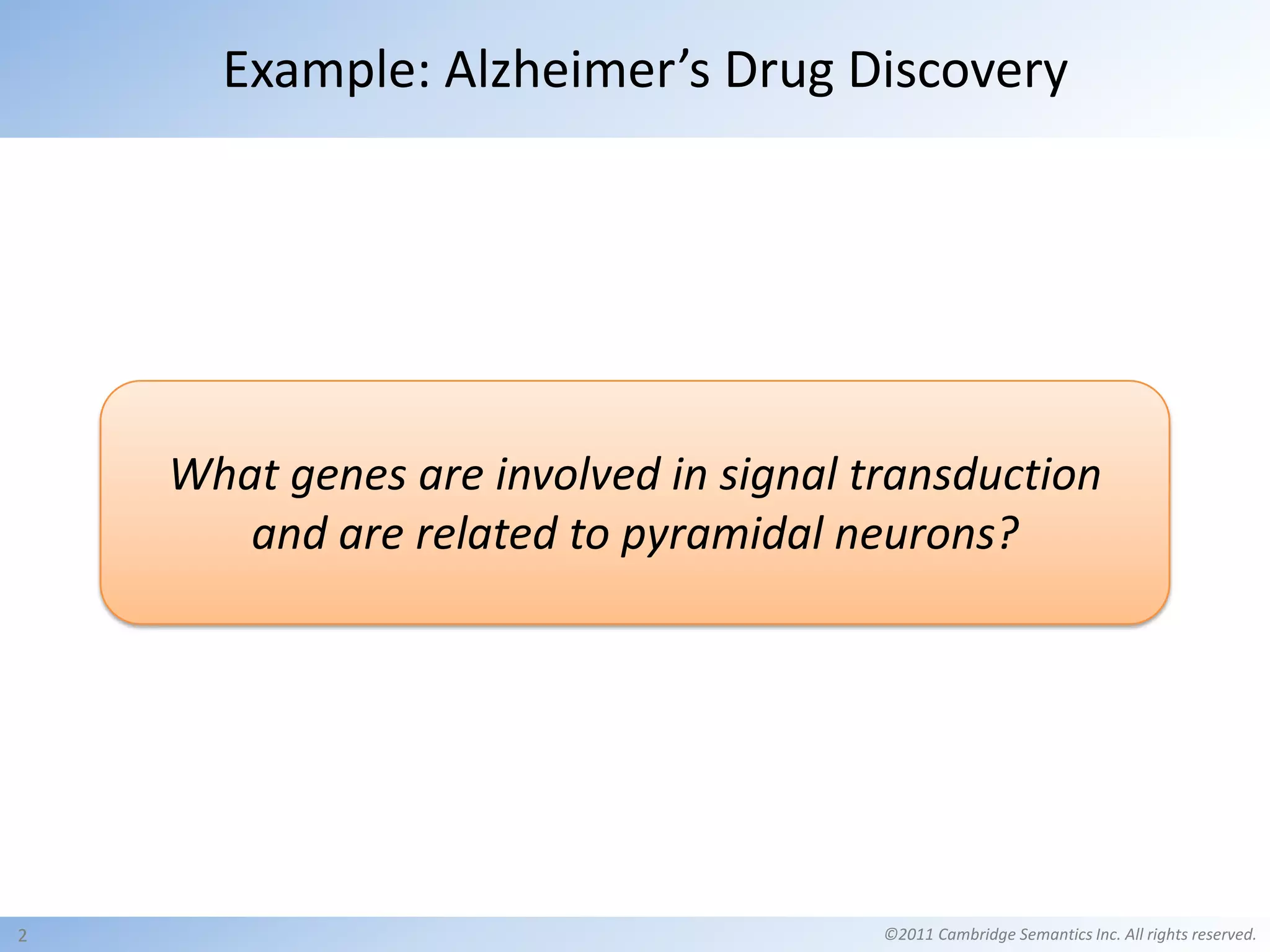 Example: Alzheimer’s Drug Discovery

What genes are involved in signal transduction and are related to pyramidal neurons?

2

©2011 Cambridge Semantics Inc. All rights reserved.